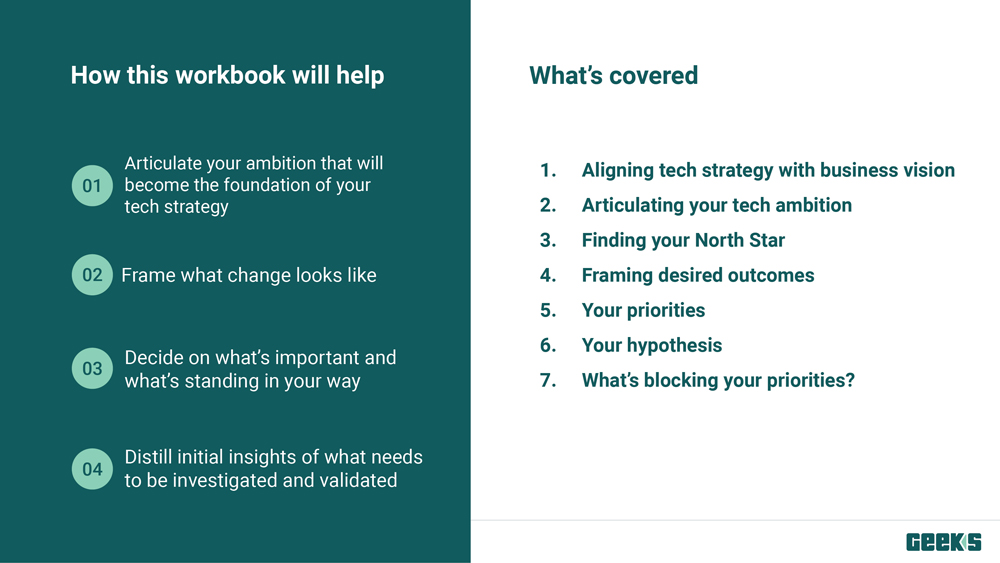 How this workbook will help

01 Articulate your ambition that will become the foundation of your tech strategy

02 Frame what change looks like

03 Decide on what's important and what's standing in your way

04 Distill initial insights of what needs to be investigated and validated

What's covered

1. Aligning tech strategy with business vision
2. Articulating your tech ambition
3. Finding your North Star
4. Framing desired outcomes
5. Your priorities
6. Your hypothesis
7. What's blocking your priorities?

GEEKS